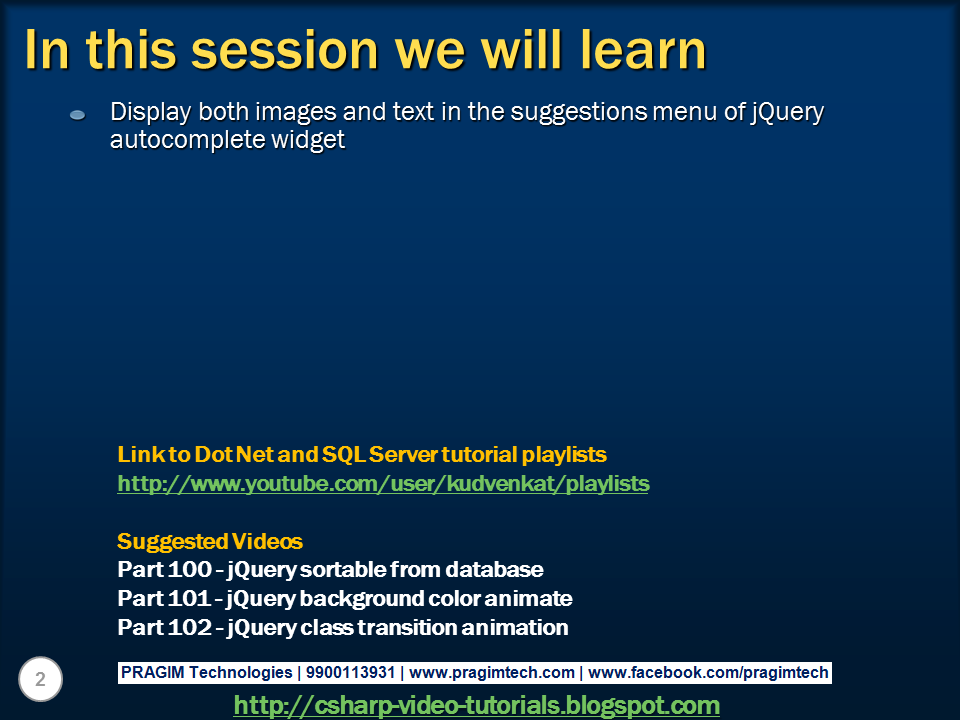 In this session we will learn

Display both images and text in the suggestions menu of jQuery autocomplete widget

Link to Dot Net and SQL Server tutorial playlists
http://www.youtube.com/user/kudvenkat/playlists

Suggested Videos
Part 100 - jQuery sortable from database
Part 101 - jQuery background color animate
Part 102 - jQuery class transition animation

2

PRAGIM Technologies | 9900113931 | www.pragimtech.com | www.facebook.com/pragimtech

http://csharp-video-tutorials.blogspot.com